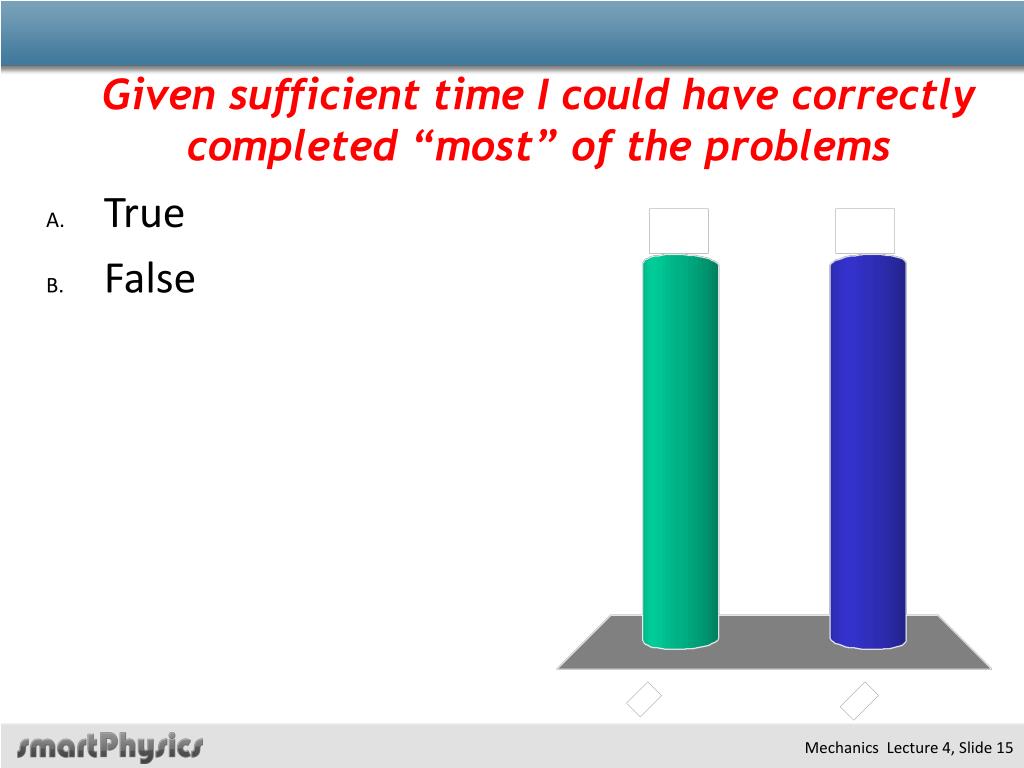 Given sufficient time I could have correctly completed “most” of the problems

A. True

B. False

smartPhysics

Mechanics Lecture 4, Slide 15